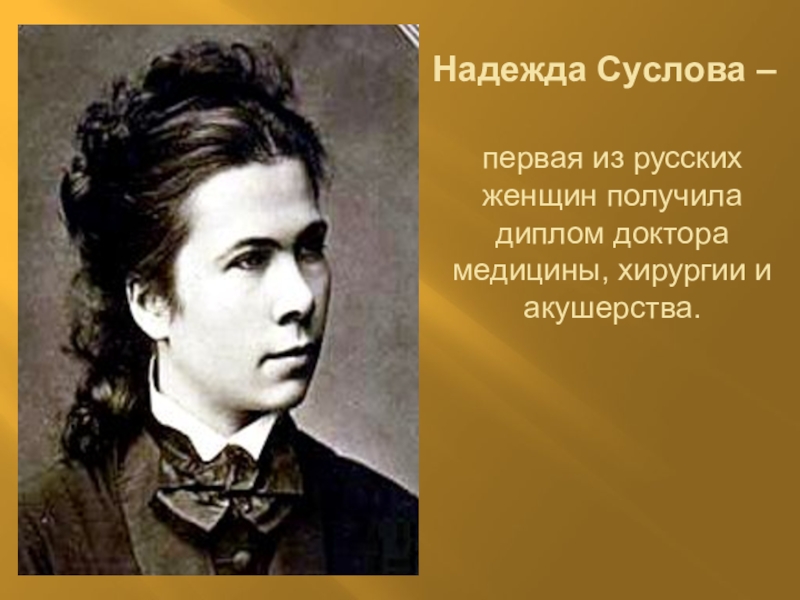 Надежда Суслова –

первая из русских женщин получила диплом доктора медицины, хирургии и акушерства.